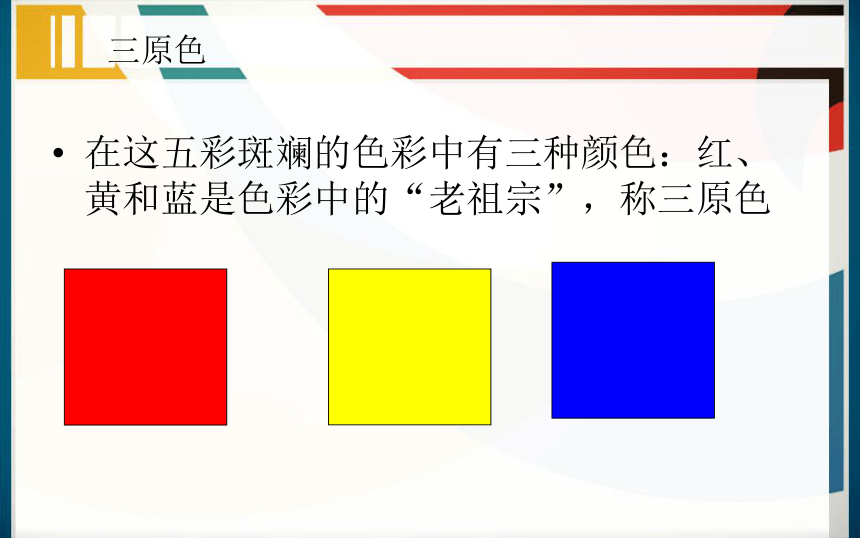 三原色

• 在这五彩斑斓的色彩中有三种颜色：红、黄和蓝是色彩中的“老祖宗”，称三原色